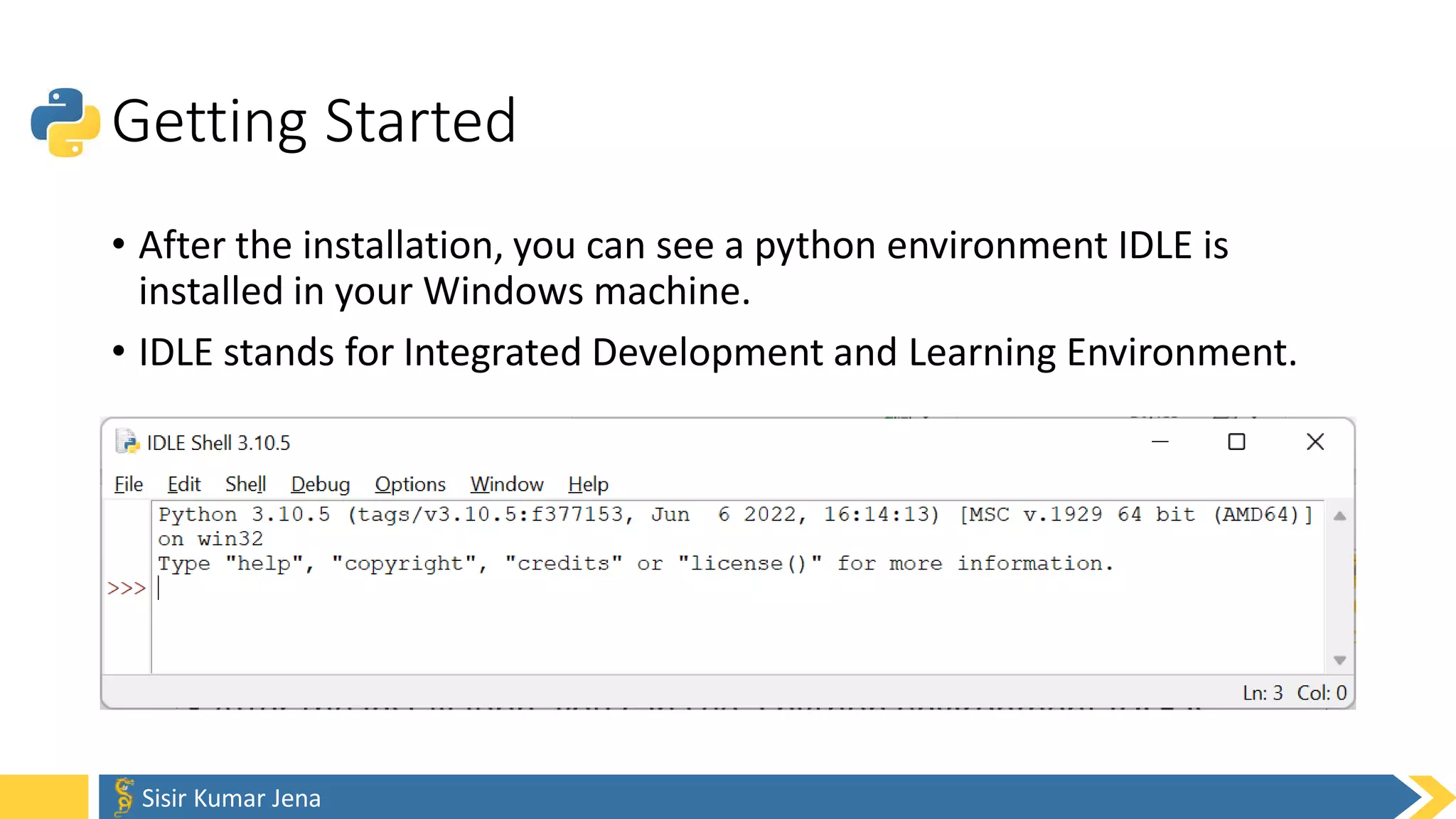 Getting Started

• After the installation, you can see a python environment IDLE is installed in your Windows machine.

• IDLE stands for Integrated Development and Learning Environment.

IDLE Shell 3.10.5

File Edit Shell Debug Options Window Help

Python 3.10.5 (tags/v3.10.5:f377153, Jun 6 2022, 16:14:13) [MSC v.1929 64 bit (AMD64)] on win32
Type "help", "copyright", "credits" or "license()" for more information.
>>>

Ln: 3 Col: 0

Sisir Kumar Jena